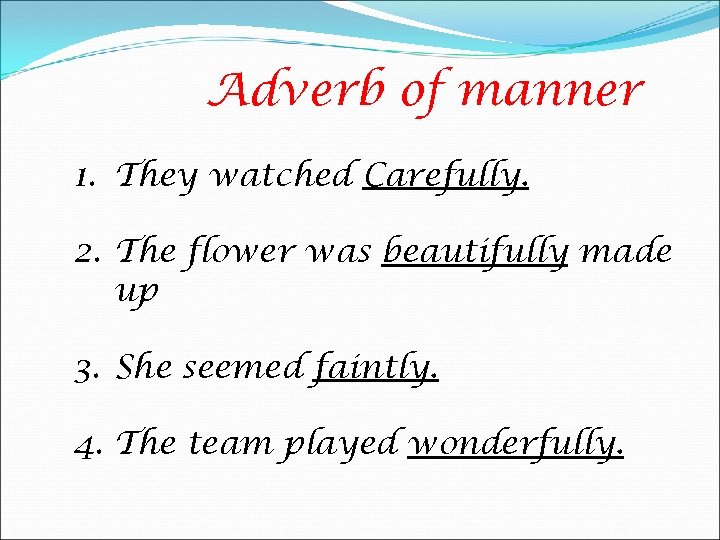 Adverb of manner

1. They watched Carefully.

2. The flower was beautifully made up

3. She seemed faintly.

4. The team played wonderfully.